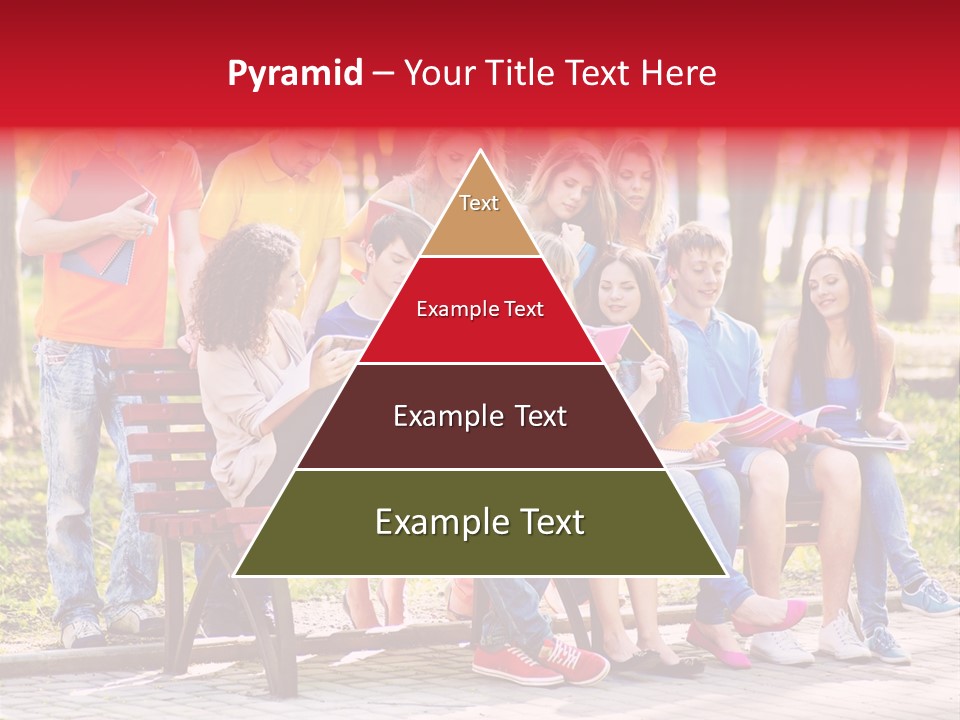 Pyramid – Your Title Text Here

Text

Example Text

Example Text

Example Text